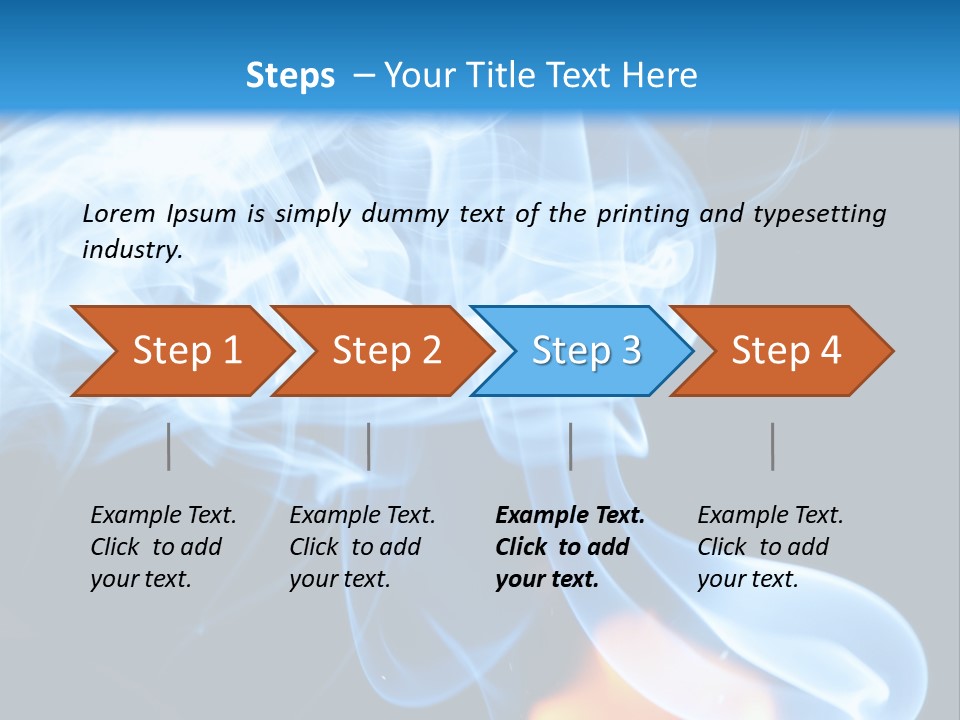 Steps – Your Title Text Here

Lorem Ipsum is simply dummy text of the printing and typesetting industry.

Step 1

Step 2

Step 3

Step 4

Example Text. Click to add your text.

Example Text. Click to add your text.

Example Text. Click to add your text.

Example Text. Click to add your text.